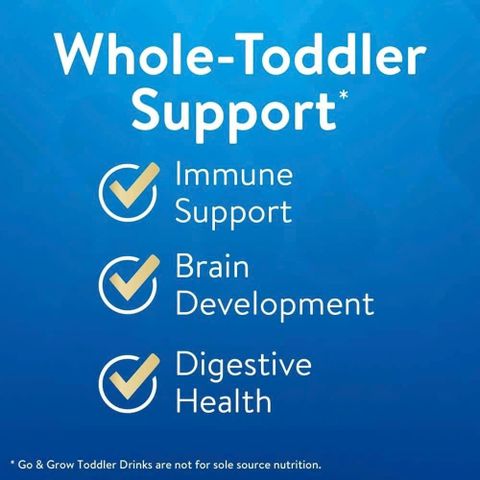 Whole-Toddler Support*

Immune Support

Brain Development

Digestive Health

* Go & Grow Toddler Drinks are not for sole source nutrition.